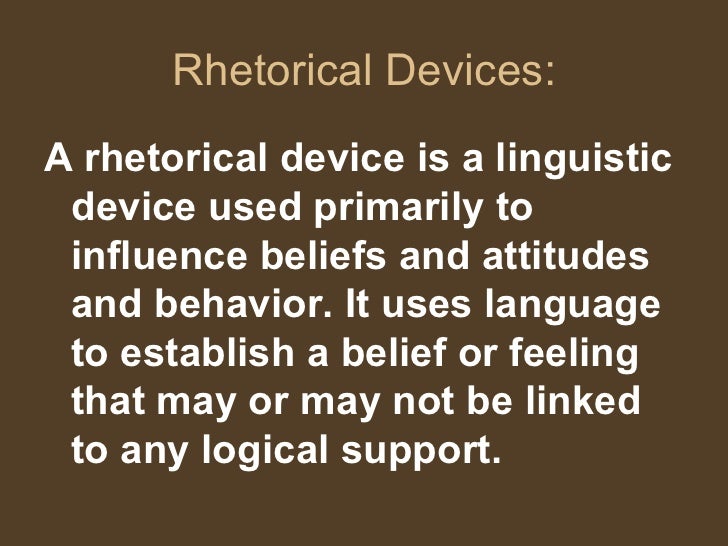 Rhetorical Devices:

A rhetorical device is a linguistic device used primarily to influence beliefs and attitudes and behavior. It uses language to establish a belief or feeling that may or may not be linked to any logical support.